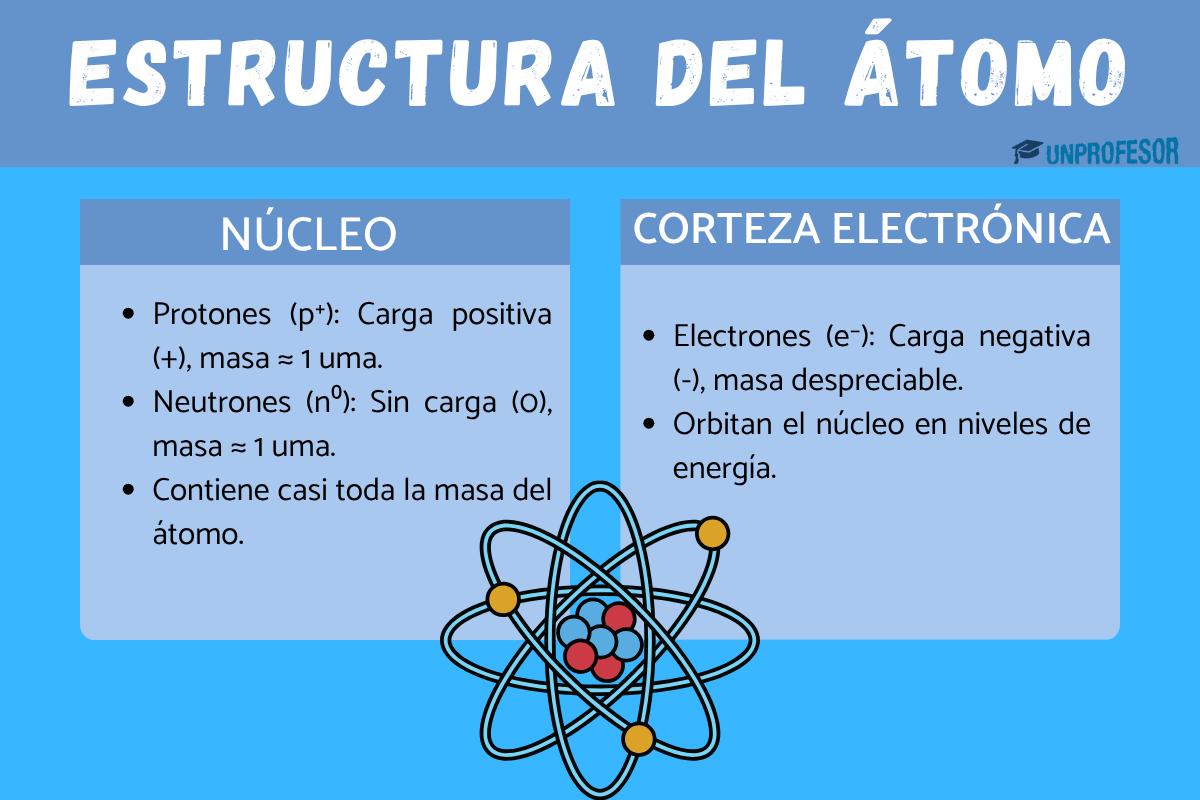 ESTRUCTURA DEL ÁTOMO

UNPROFESOR

NÚCLEO

- Protones ($p^+$): Carga positiva (+), masa ≈ 1 uma.
- Neutrones ($n^0$): Sin carga (0), masa ≈ 1 uma.
- Contiene casi toda la masa del átomo.

CORTEZA ELECTRÓNICA

- Electrones ($e^-$): Carga negativa (-), masa despreciable.
- Orbitan el núcleo en niveles de energía.